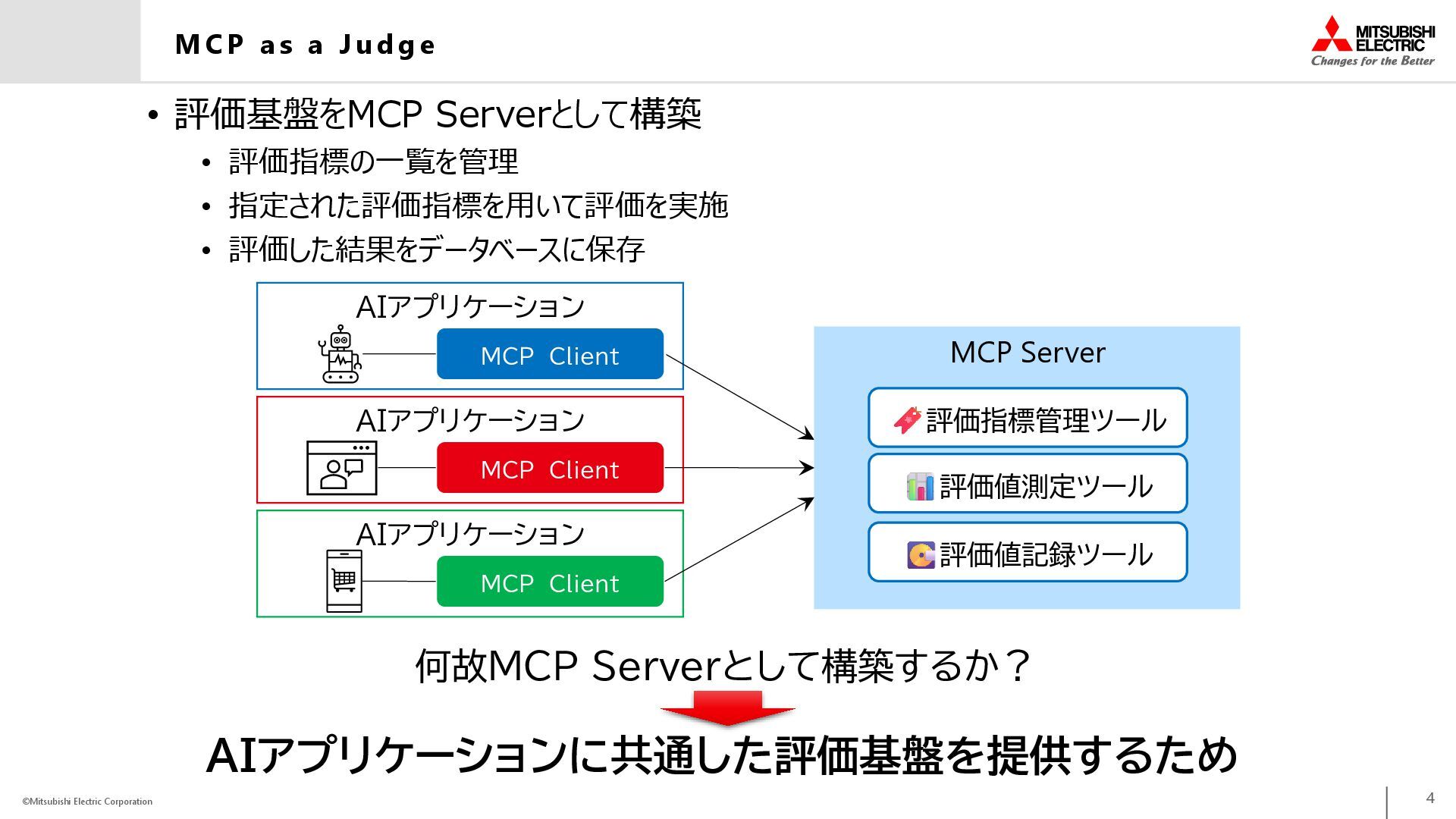 MCP as a Judge

MITSUBISHI ELECTRIC
Changes for the Better

• 評価基盤をMCP Serverとして構築
  • 評価指標の一覧を管理
  • 指定された評価指標を用いて評価を実施
  • 評価した結果をデータベースに保存

AIアプリケーション
MCP Client

AIアプリケーション
MCP Client

AIアプリケーション
MCP Client

MCP Server
評価指標管理ツール
評価値測定ツール
評価値記録ツール

何故MCP Serverとして構築するか？

AIアプリケーションに共通した評価基盤を提供するため

©Mitsubishi Electric Corporation

4